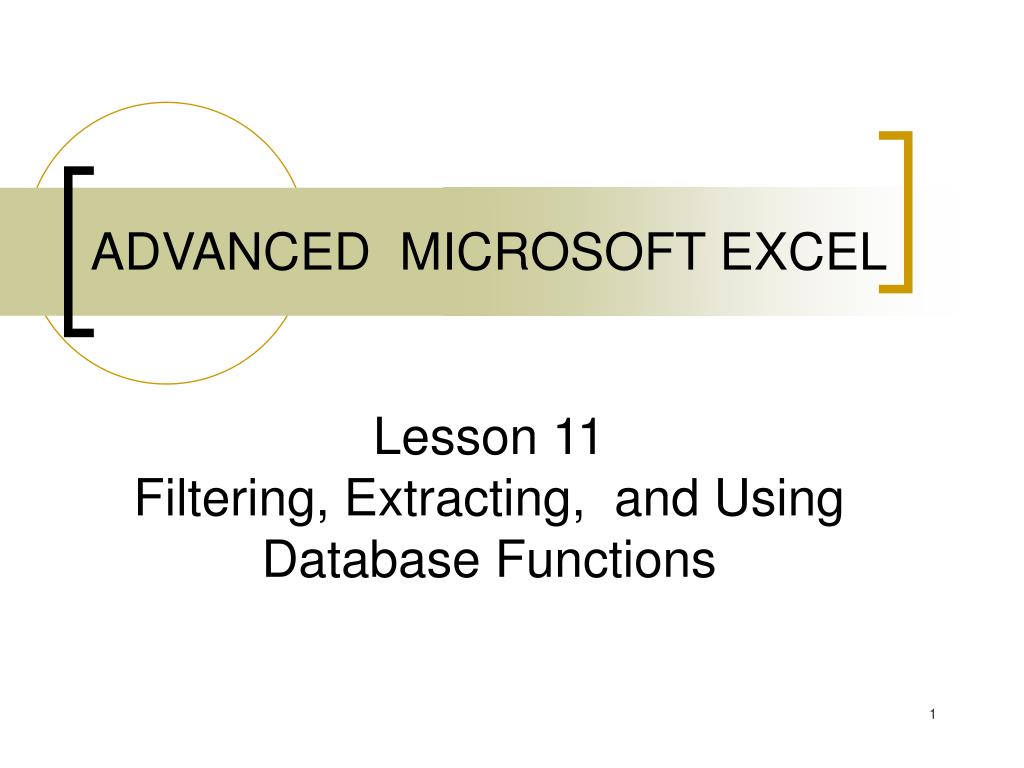 ADVANCED MICROSOFT EXCEL

Lesson 11
Filtering, Extracting, and Using Database Functions

1